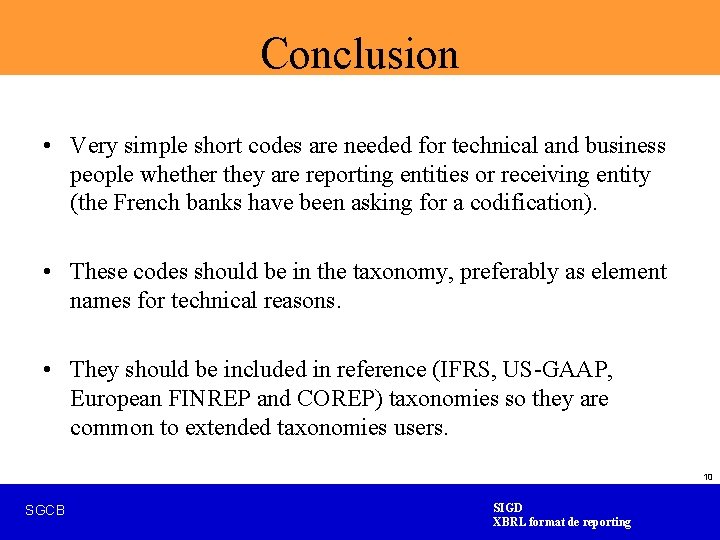 Conclusion

• Very simple short codes are needed for technical and business people whether they are reporting entities or receiving entity (the French banks have been asking for a codification).

• These codes should be in the taxonomy, preferably as element names for technical reasons.

• They should be included in reference (IFRS, US-GAAP, European FINREP and COREP) taxonomies so they are common to extended taxonomies users.

10

SGCB

SIGD
XBRL format de reporting